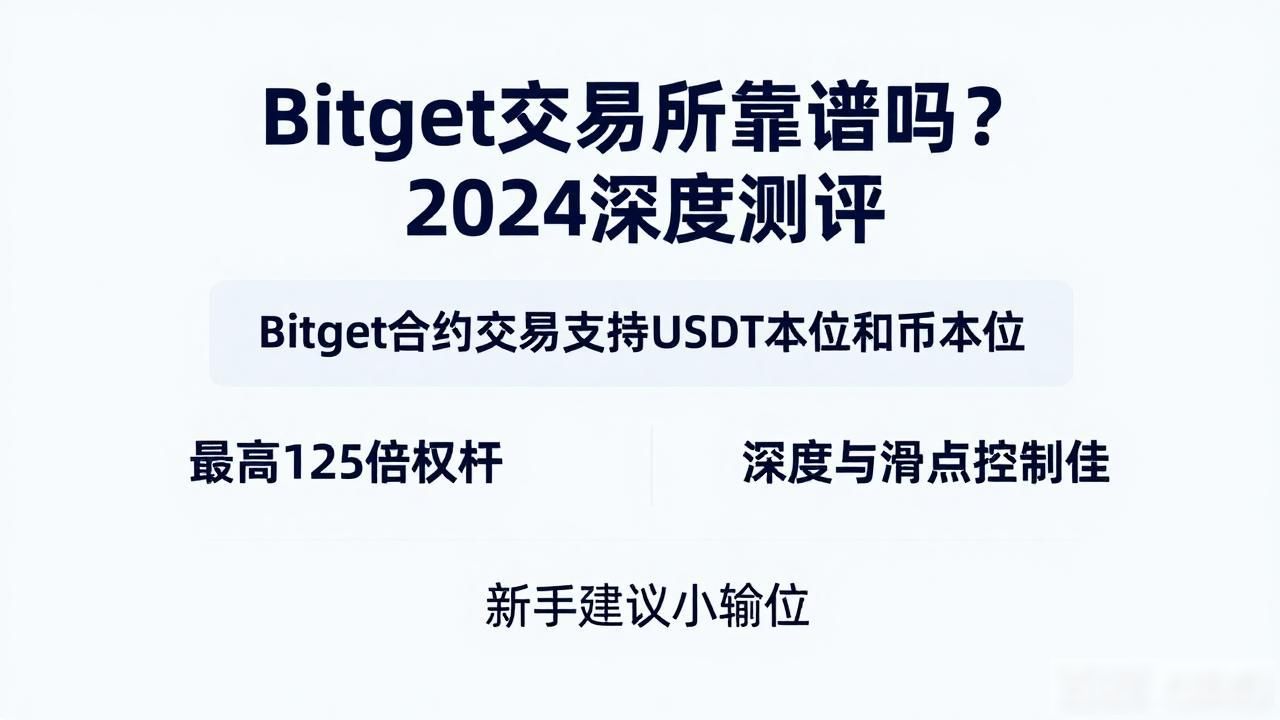 Bitget交易所靠谱吗？
2024深度测评

Bitget合约交易支持USDT本位和币本位

最高125倍权杆

深度与滑点控制佳

新手建议小输位